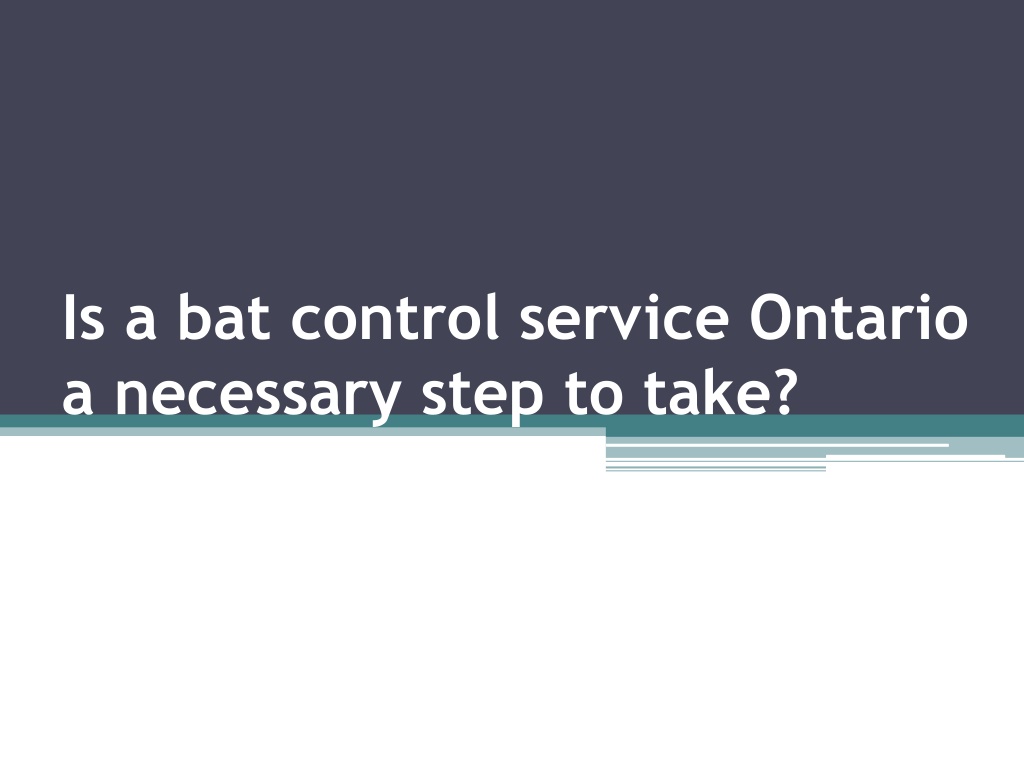 Is a bat control service Ontario a necessary step to take?